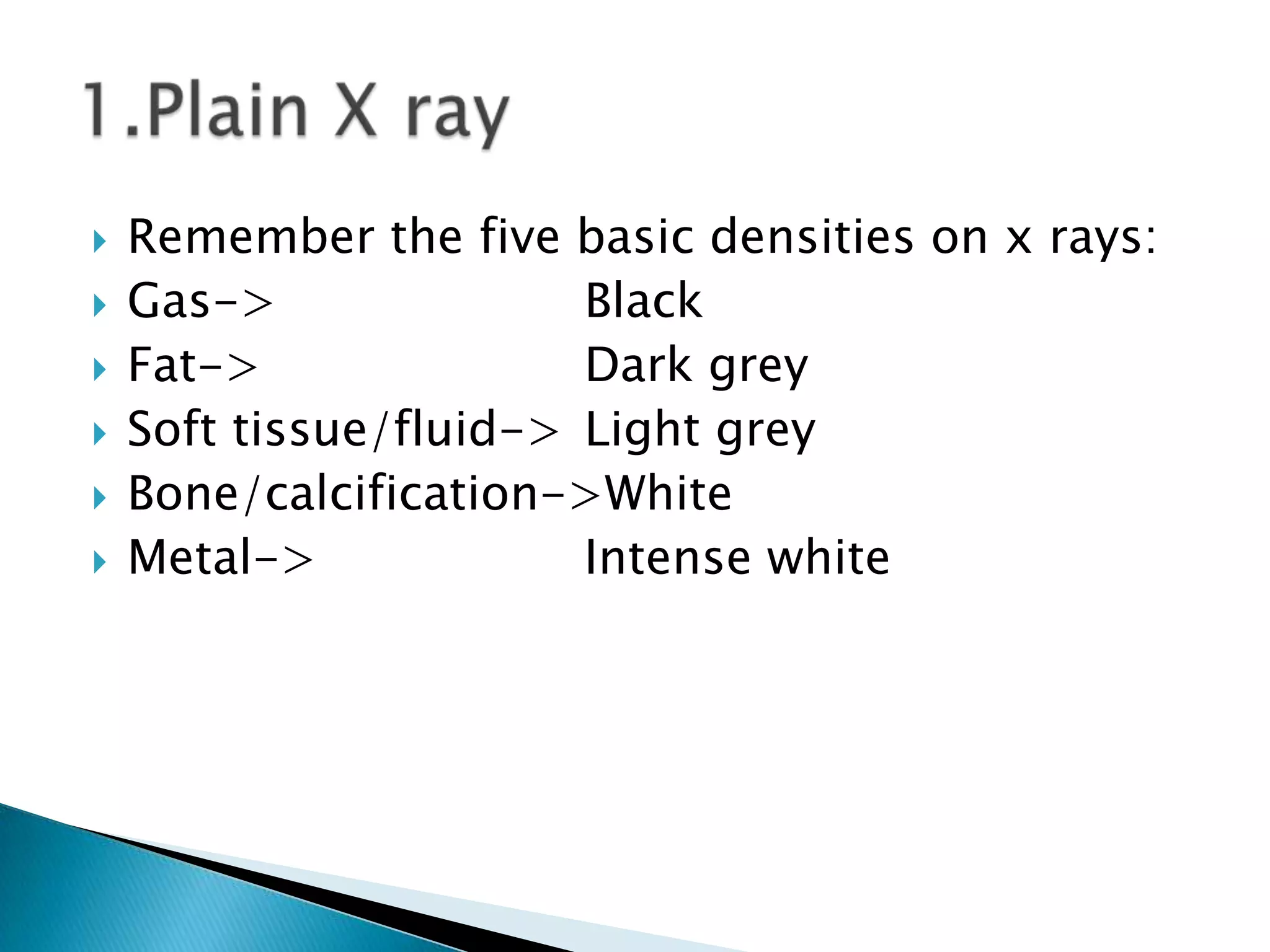 1.Plain X ray

Remember the five basic densities on x rays:
Gas-> Black
Fat-> Dark grey
Soft tissue/fluid-> Light grey
Bone/calcification->White
Metal-> Intense white